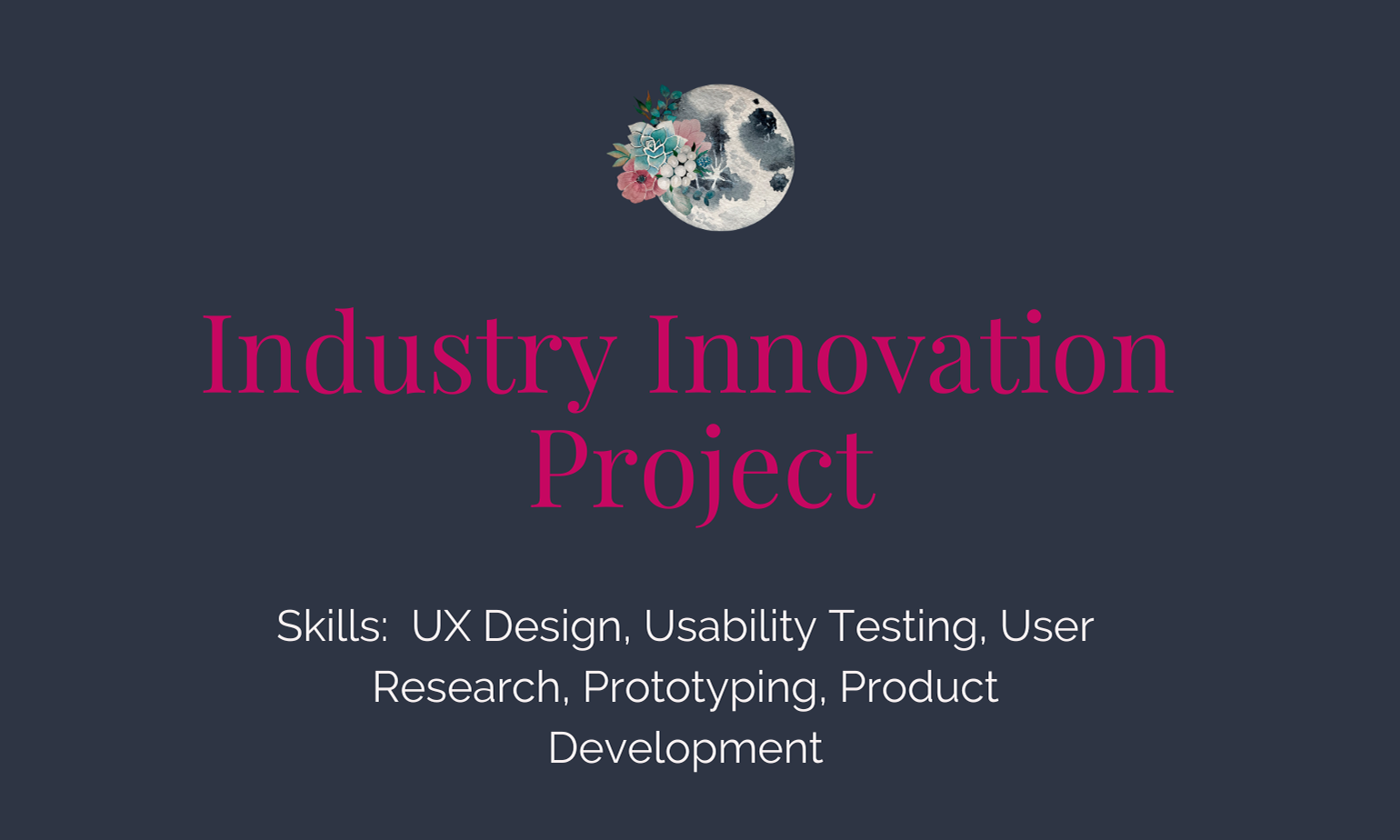 Industry Innovation Project

Skills: UX Design, Usability Testing, User Research, Prototyping, Product Development